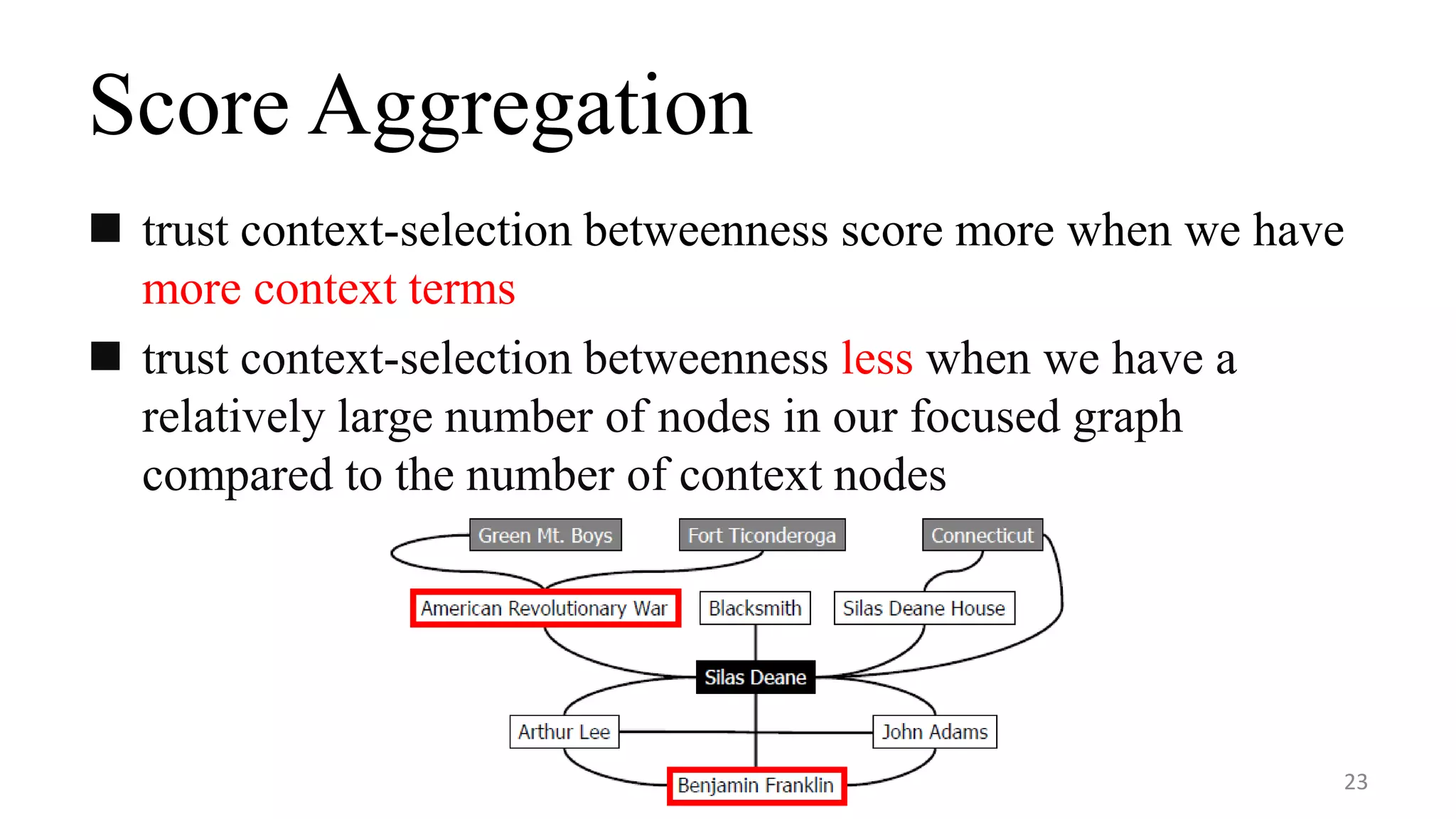 Score Aggregation

■ trust context-selection betweenness score more when we have more context terms

■ trust context-selection betweenness less when we have a relatively large number of nodes in our focused graph compared to the number of context nodes

Green Mt. Boys
Fort Ticonderoga
Connecticut
American Revolutionary War
Blacksmith
Silas Deane House
Silas Deane
Arthur Lee
John Adams
Benjamin Franklin

23